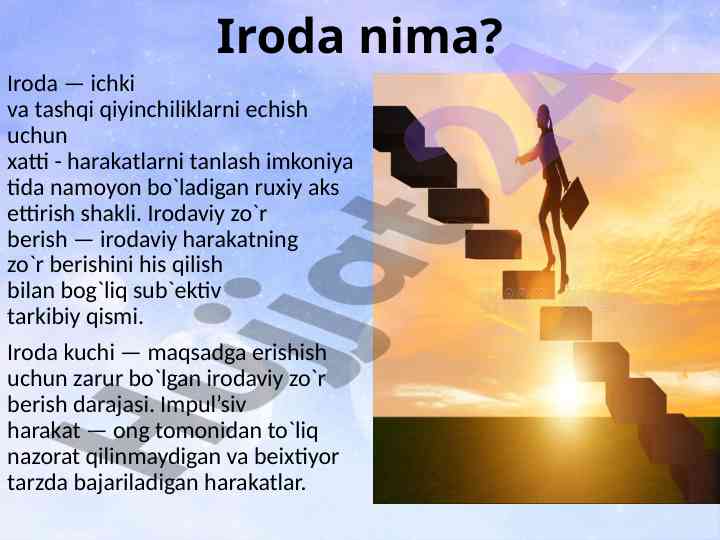 Iroda nima?

Iroda — ichki va tashqi qiyinchiliklarni echish uchun xatti - harakatlarni tanlash imkoniyatida namoyon bo`ladigan ruxiy aks ettirish shakli. Irodaviy zo`r berish — irodaviy harakatning zo`r berishini his qilish bilan bog`liq sub`ektiv tarkibiy qismi.

Iroda kuchi — maqsadga erishish uchun zarur bo`lgan irodaviy zo`r berish darajasi. Impul'siv harakat — ong tomonidan to`liq nazorat qilinmaydigan va beixtiyor tarzda bajariladigan harakatlar.

Hujjat24